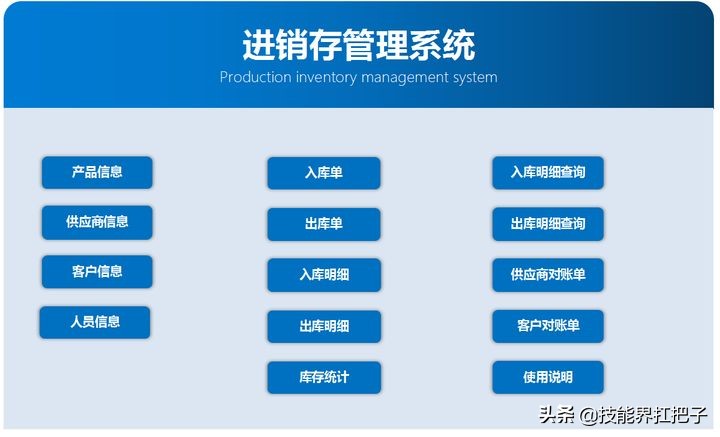 进销存管理系统
Production inventory management system

产品信息
供应商信息
客户信息
人员信息

入库单
出库单
入库明细
出库明细
库存统计

入库明细查询
出库明细查询
供应商对账单
客户对账单
使用说明

头条 @技能界扛把子